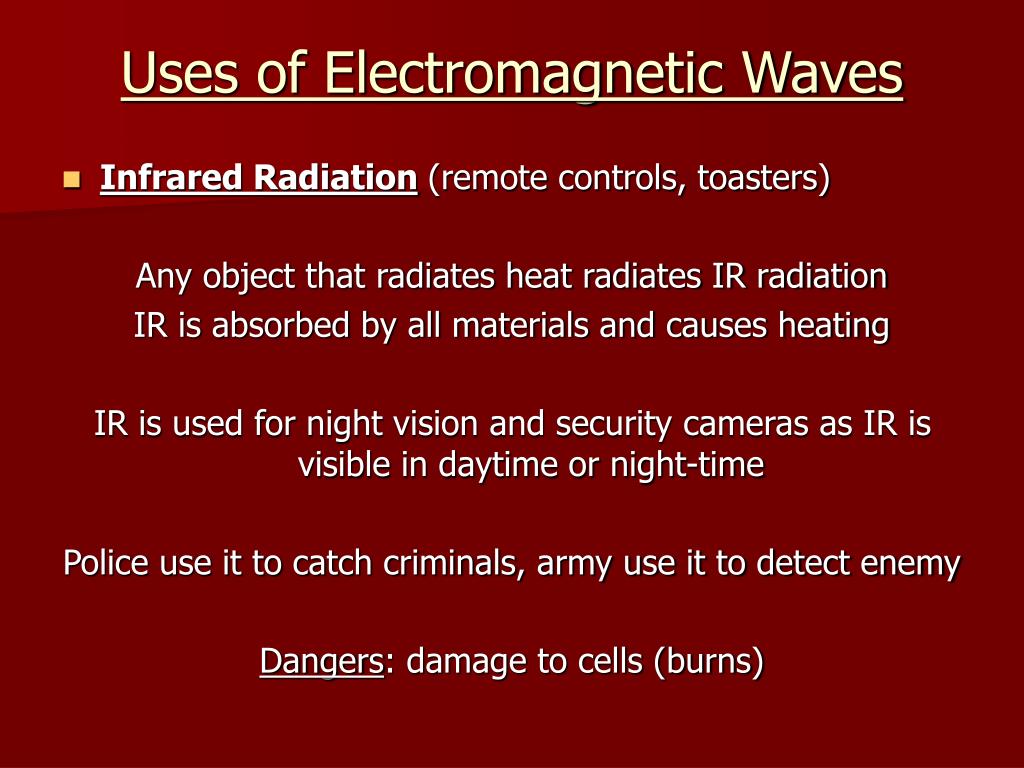 Uses of Electromagnetic Waves

Infrared Radiation (remote controls, toasters)

Any object that radiates heat radiates IR radiation
IR is absorbed by all materials and causes heating

IR is used for night vision and security cameras as IR is visible in daytime or night-time

Police use it to catch criminals, army use it to detect enemy

Dangers: damage to cells (burns)